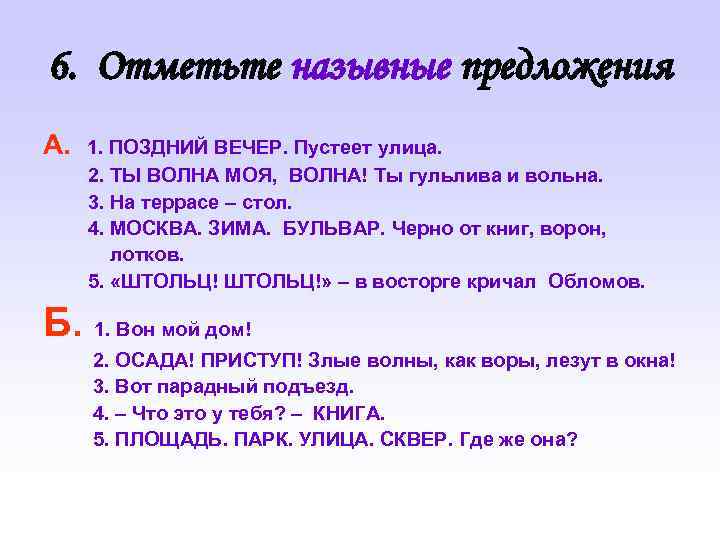 6. Отметьте назывные предложения

А. 1. ПОЗДНИЙ ВЕЧЕР. Пустеет улица.
2. ТЫ ВОЛНА МОЯ, ВОЛНА! Ты гульлива и вольна.
3. На террасе – стол.
4. МОСКВА. ЗИМА. БУЛЬВАР. Черно от книг, ворон, лотков.
5. «ШТОЛЬЦ! ШТОЛЬЦ!» – в восторге кричал Обломов.

Б. 1. Вон мой дом!
2. ОСАДА! ПРИСТУП! Злые волны, как воры, лезут в окна!
3. Вот парадный подъезд.
4. – Что это у тебя? – КНИГА.
5. ПЛОЩАДЬ. ПАРК. УЛИЦА. СКВЕР. Где же она?